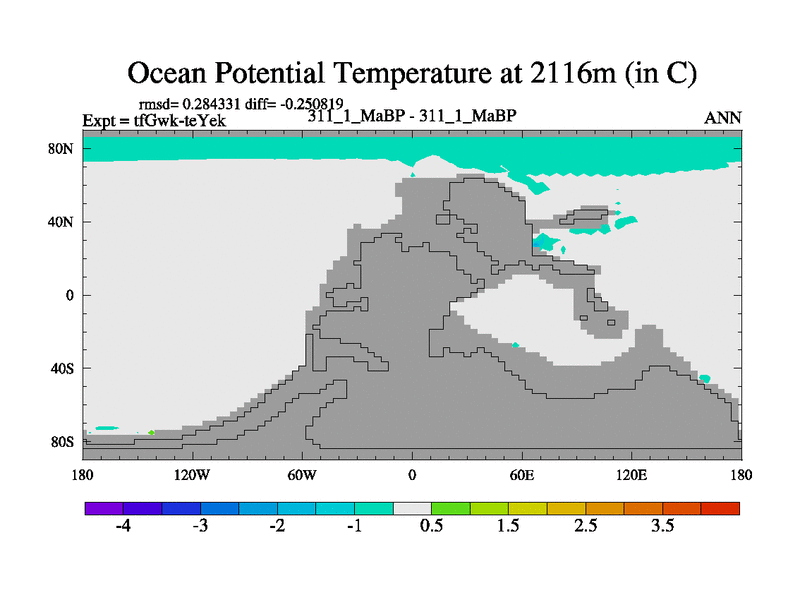 Ocean Potential Temperature at 2116m (in C)

rmsd= 0.284331 diff= -0.250819
Expt = tfGwk-teYek

311_1_MaBP - 311_1_MaBP

ANN

80N
40N
0
40S
80S

180 120W 60W 0 60E 120E 180

-4 -3 -2 -1 0.5 1.5 2.5 3.5